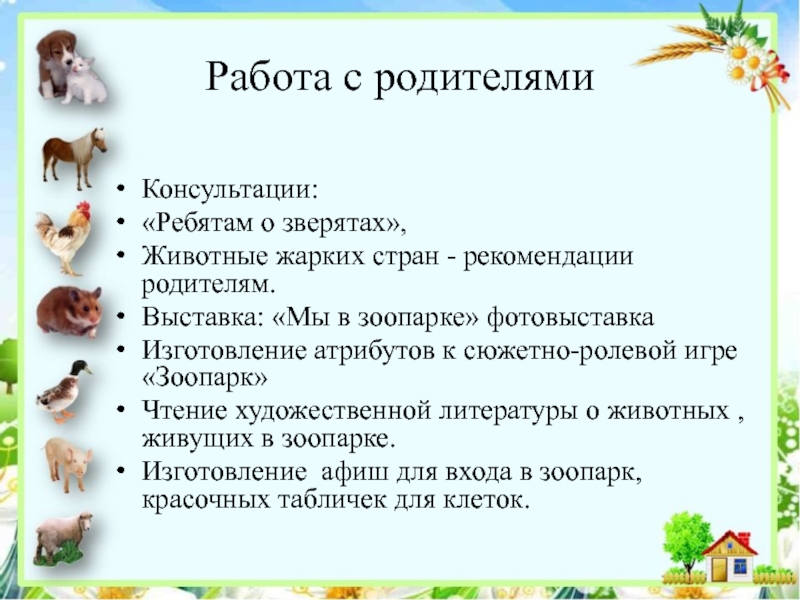 Работа с родителями

• Консультации:
• «Ребятам о зверятах»,
• Животные жарких стран - рекомендации родителям.
• Выставка: «Мы в зоопарке» фотовыставка
• Изготовление атрибутов к сюжетно-ролевой игре «Зоопарк»
• Чтение художественной литературы о животных , живущих в зоопарке.
• Изготовление афиш для входа в зоопарк, красочных табличек для клеток.